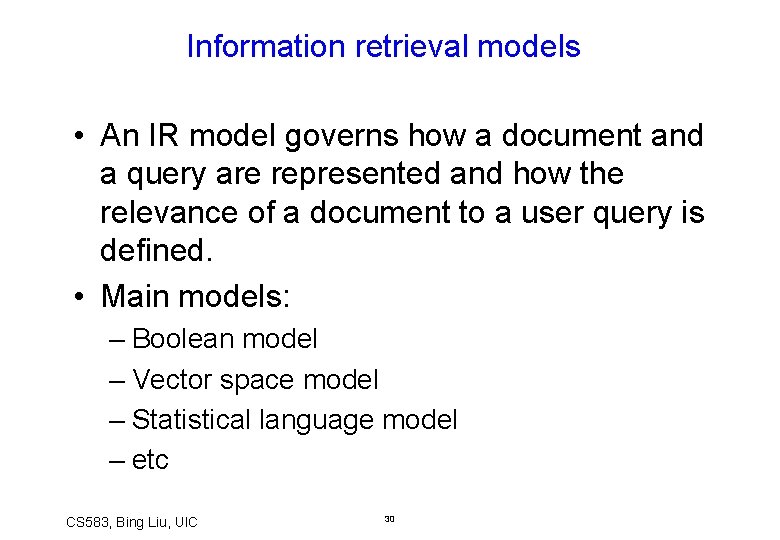 Information retrieval models

• An IR model governs how a document and a query are represented and how the relevance of a document to a user query is defined.

• Main models:
– Boolean model
– Vector space model
– Statistical language model
– etc

CS583, Bing Liu, UIC

30